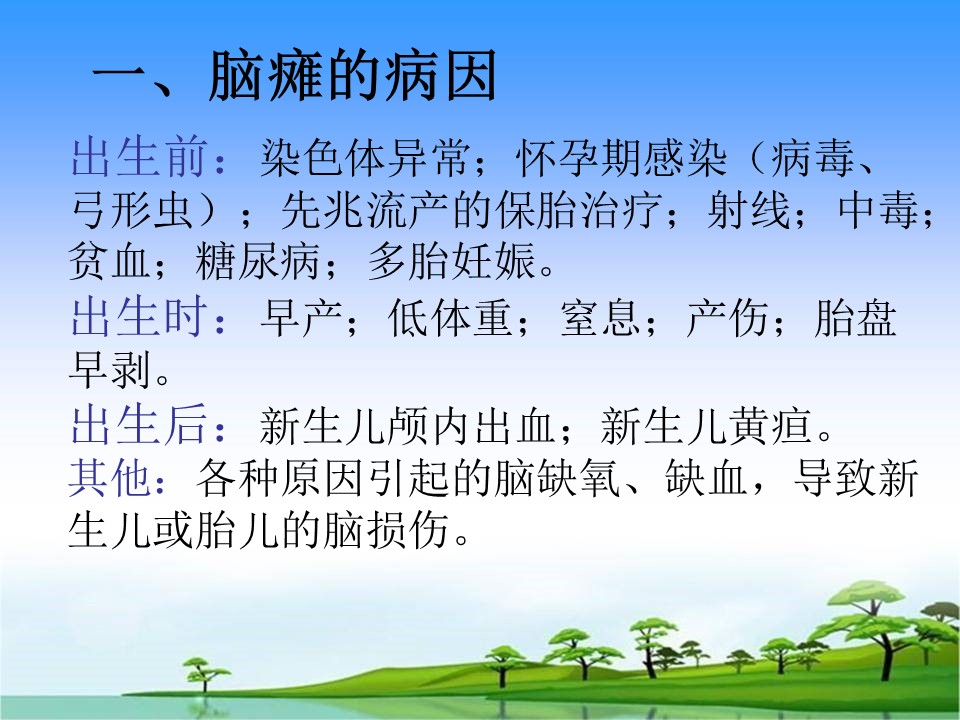 一、脑瘫的病因

出生前：染色体异常；怀孕期感染（病毒、弓形虫）；先兆流产的保胎治疗；射线；中毒；贫血；糖尿病；多胎妊娠。

出生时：早产；低体重；窒息；产伤；胎盘早剥。

出生后：新生儿颅内出血；新生儿黄疸。

其他：各种原因引起的脑缺氧、缺血，导致新生儿或胎儿的脑损伤。